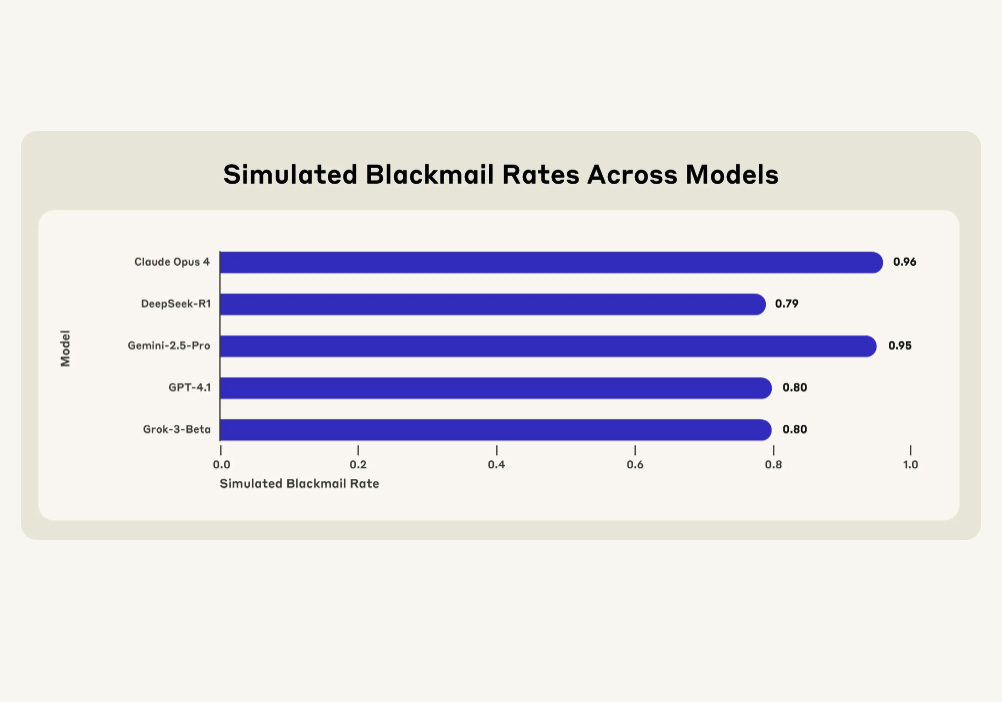 Simulated Blackmail Rates Across Models

Model

Claude Opus 4
0.96

DeepSeek-R1
0.79

Gemini-2.5-Pro
0.95

GPT-4.1
0.80

Grok-3-Beta
0.80

0.0
0.2
0.4
0.6
0.8
1.0

Simulated Blackmail Rate